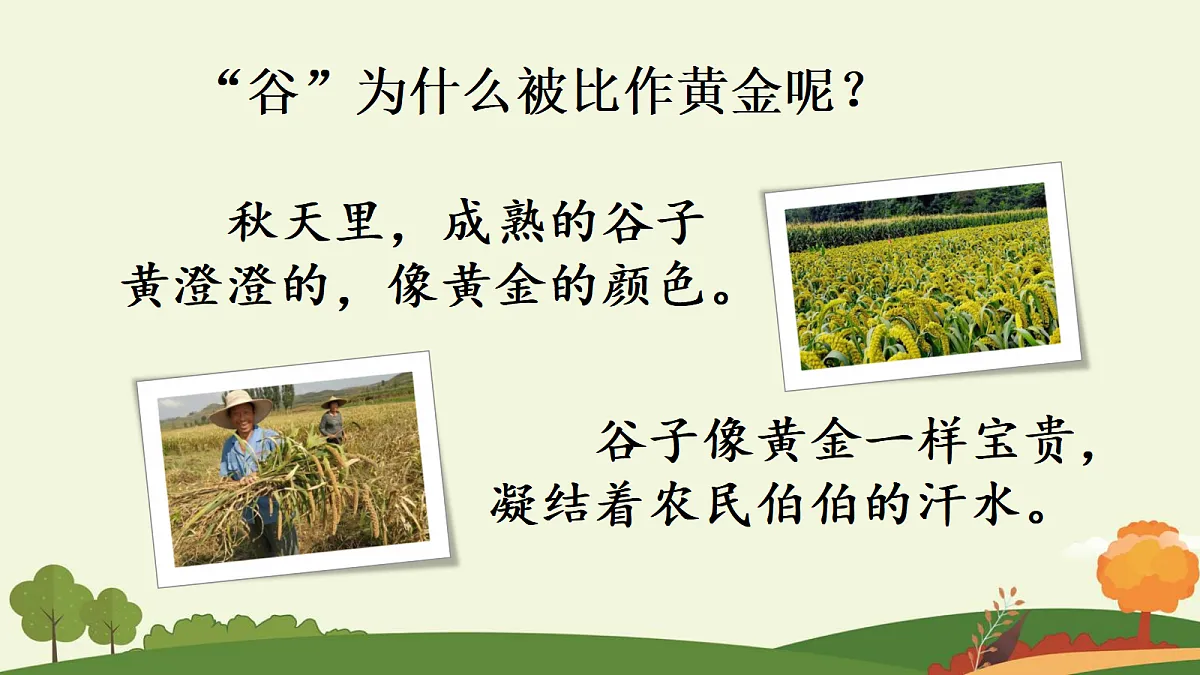 “谷”为什么被比作黄金呢？

秋天里，成熟的谷子黄澄澄的，像黄金的颜色。

谷子像黄金一样宝贵，凝结着农民伯伯的汗水。